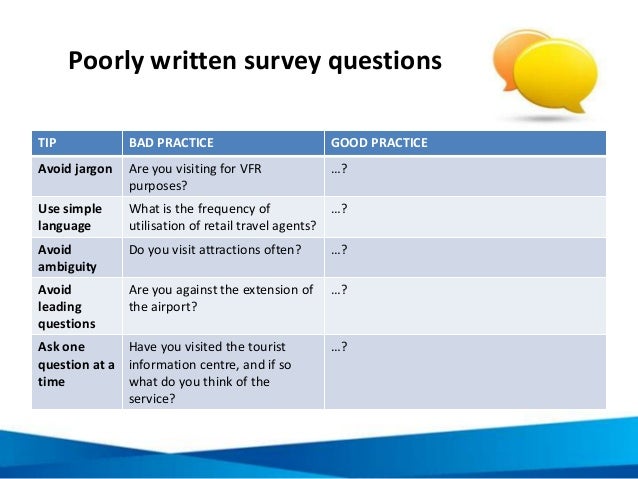 Poorly written survey questions

| TIP | BAD PRACTICE | GOOD PRACTICE |
|---|---|---|
| Avoid jargon | Are you visiting for VFR purposes? | …? |
| Use simple language | What is the frequency of utilisation of retail travel agents? | …? |
| Avoid ambiguity | Do you visit attractions often? | …? |
| Avoid leading questions | Are you against the extension of the airport? | …? |
| Ask one question at a time | Have you visited the tourist information centre, and if so what do you think of the service? | …? |